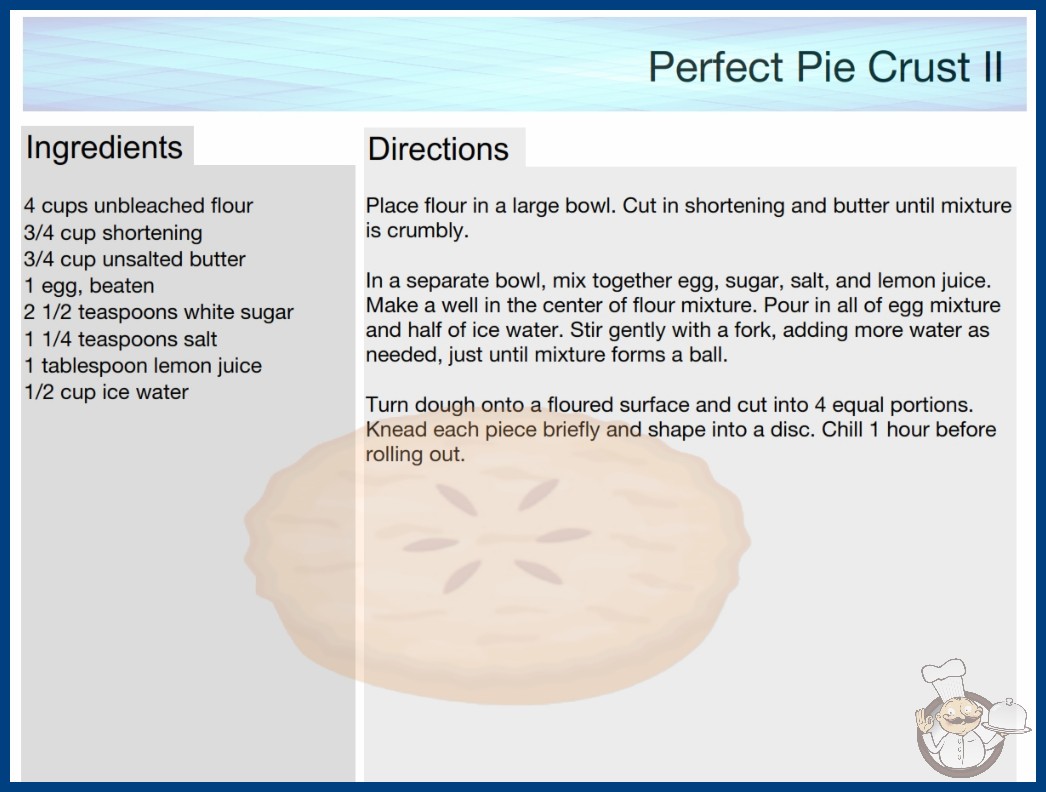 Perfect Pie Crust II

Ingredients

4 cups unbleached flour
3/4 cup shortening
3/4 cup unsalted butter
1 egg, beaten
2 1/2 teaspoons white sugar
1 1/4 teaspoons salt
1 tablespoon lemon juice
1/2 cup ice water

Directions

Place flour in a large bowl. Cut in shortening and butter until mixture is crumbly.

In a separate bowl, mix together egg, sugar, salt, and lemon juice. Make a well in the center of flour mixture. Pour in all of egg mixture and half of ice water. Stir gently with a fork, adding more water as needed, just until mixture forms a ball.

Turn dough onto a floured surface and cut into 4 equal portions. Knead each piece briefly and shape into a disc. Chill 1 hour before rolling out.